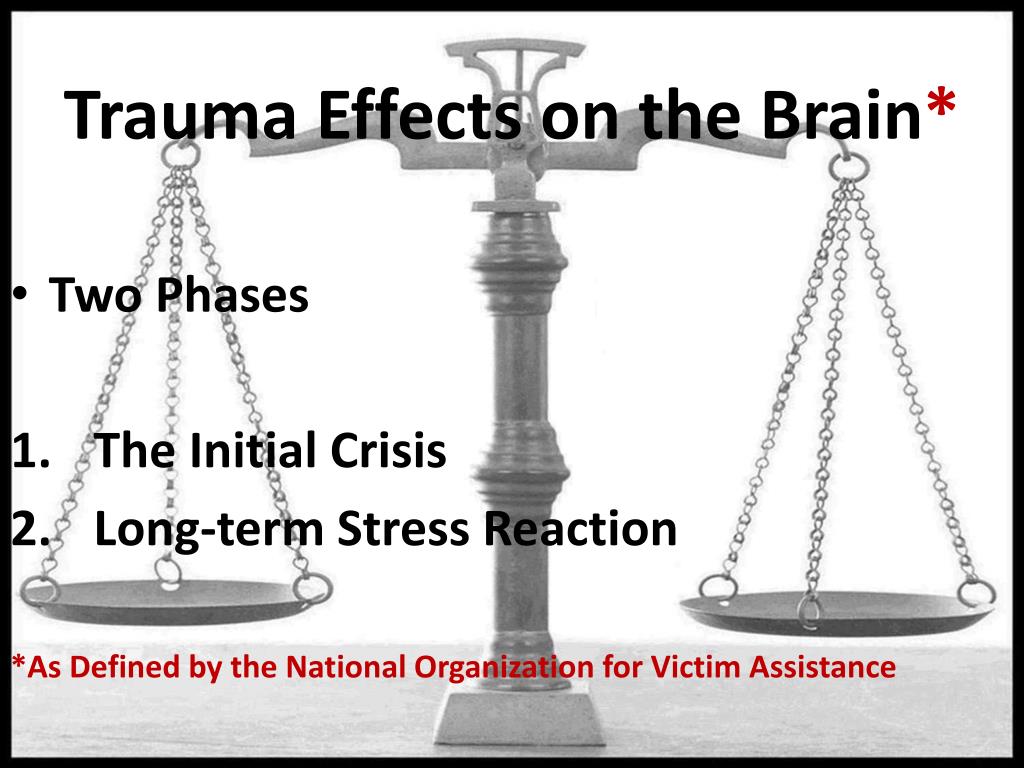 Trauma Effects on the Brain*

• Two Phases

1. The Initial Crisis
2. Long-term Stress Reaction

*As Defined by the National Organization for Victim Assistance